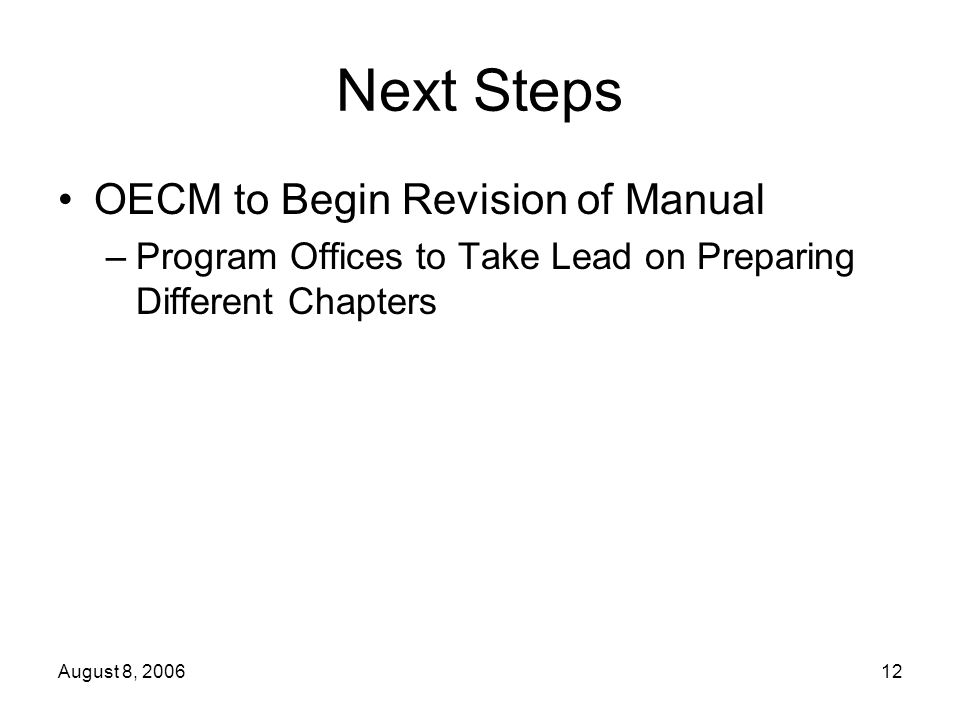 Next Steps

• OECM to Begin Revision of Manual

– Program Offices to Take Lead on Preparing Different Chapters

August 8, 2006

12